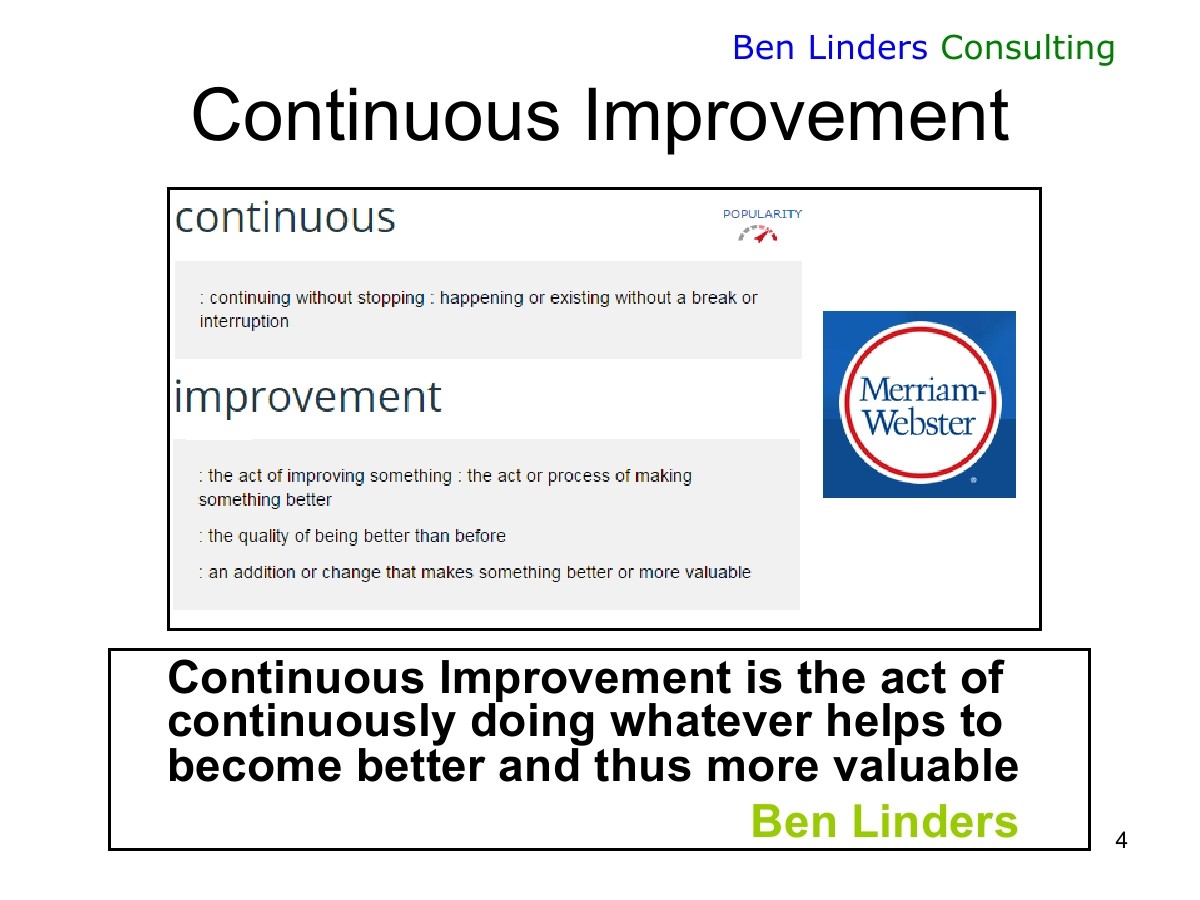 Ben Linders Consulting

Continuous Improvement

continuous

POPULARITY

: continuing without stopping : happening or existing without a break or interruption

improvement

: the act of improving something : the act or process of making something better

: the quality of being better than before

: an addition or change that makes something better or more valuable

Merriam-Webster

Continuous Improvement is the act of continuously doing whatever helps to become better and thus more valuable

Ben Linders

4